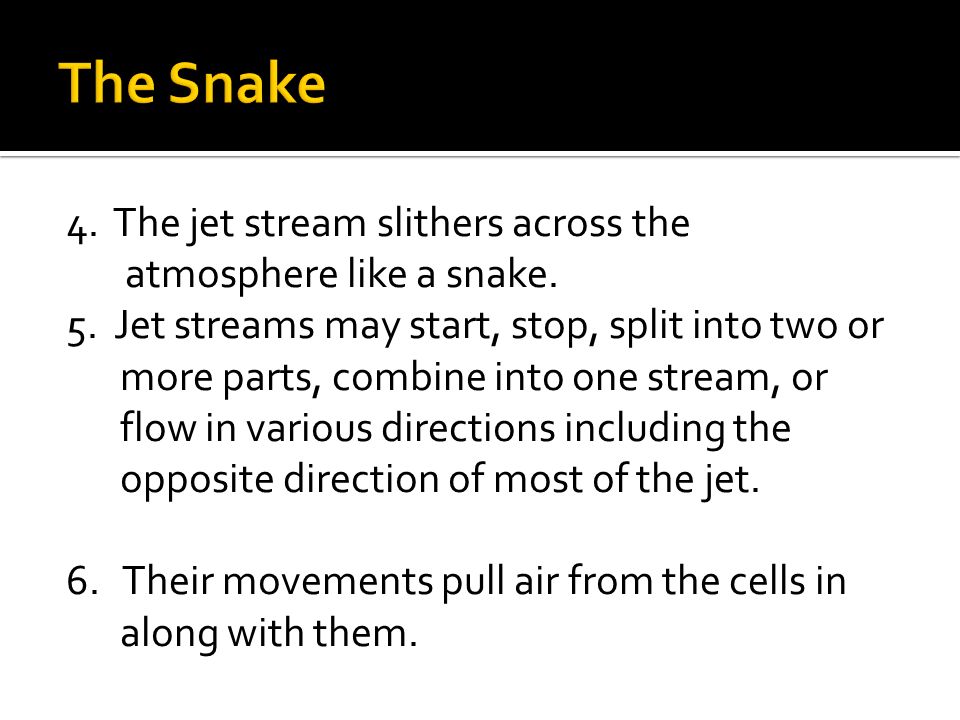 The Snake

4. The jet stream slithers across the atmosphere like a snake.
5. Jet streams may start, stop, split into two or more parts, combine into one stream, or flow in various directions including the opposite direction of most of the jet.

6. Their movements pull air from the cells in along with them.